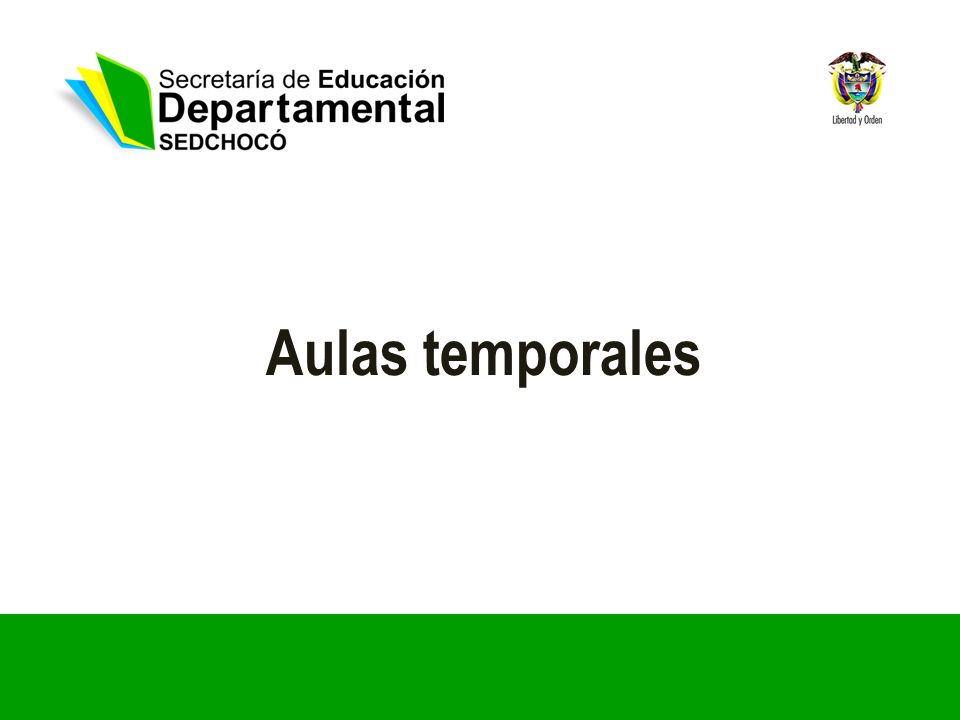 Secretaría de Educación
Departamental
SEDCHOCÓ

Libertad y Orden

Aulas temporales